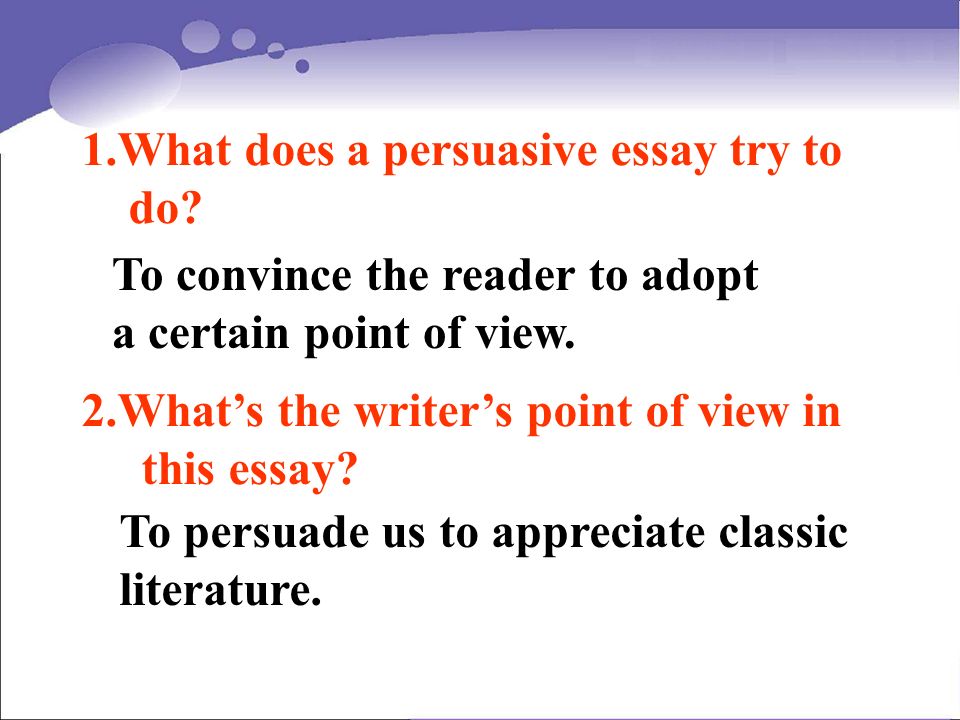 1.What does a persuasive essay try to do?

To convince the reader to adopt a certain point of view.

2.What’s the writer’s point of view in this essay?

To persuade us to appreciate classic literature.